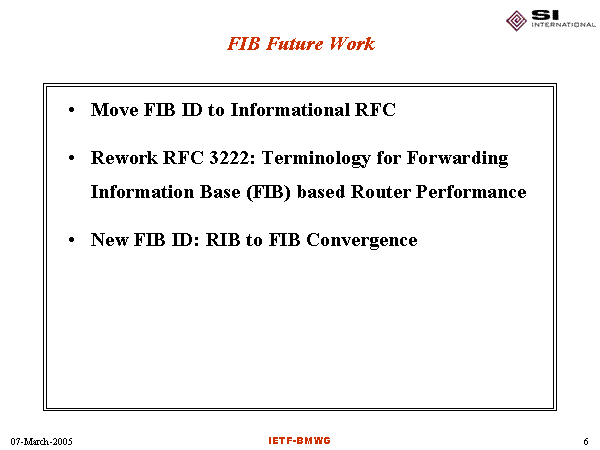 SI INTERNATIONAL

FIB Future Work

• Move FIB ID to Informational RFC

• Rework RFC 3222: Terminology for Forwarding Information Base (FIB) based Router Performance

• New FIB ID: RIB to FIB Convergence

07-March-2005

IETF-BMWG

6